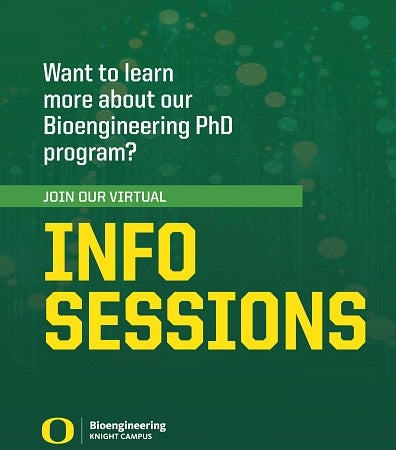 Want to learn more about our Bioengineering PhD program?

JOIN OUR VIRTUAL

INFO SESSIONS

O

Bioengineering
KNIGHT CAMPUS